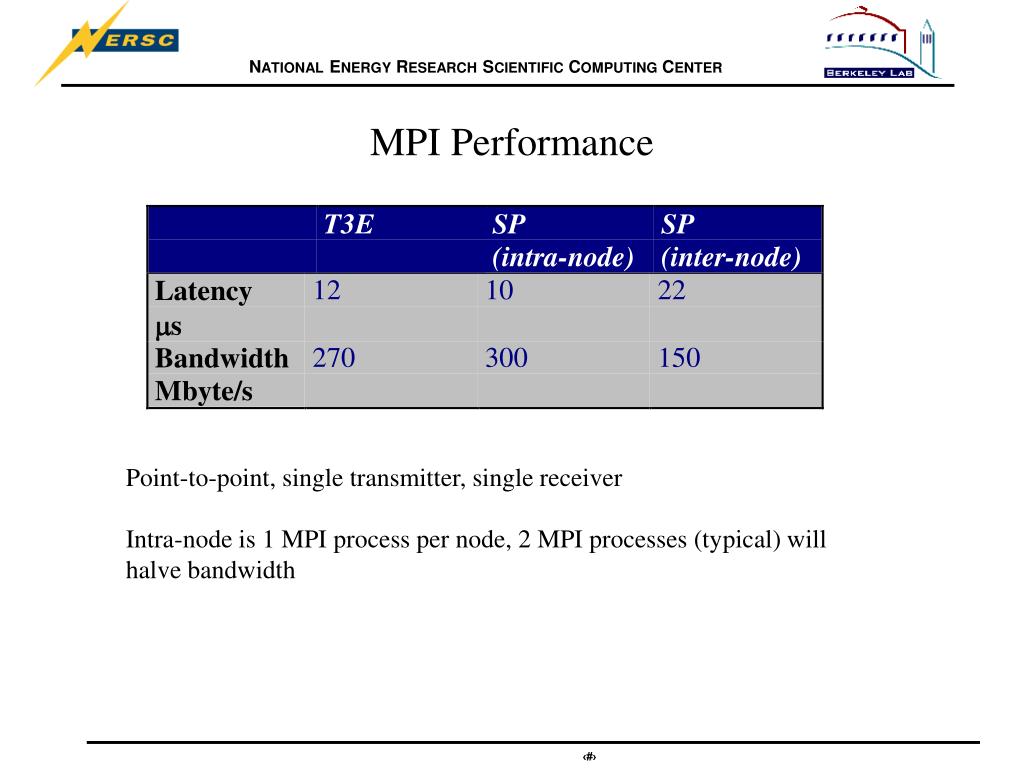 NERSC

NATIONAL ENERGY RESEARCH SCIENTIFIC COMPUTING CENTER

BERKELEY LAB

MPI Performance

| | T3E | SP (intra-node) | SP (inter-node) |
|---|---|---|---|
| Latency μs | 12 | 10 | 22 |
| Bandwidth Mbyte/s | 270 | 300 | 150 |

Point-to-point, single transmitter, single receiver

Intra-node is 1 MPI process per node, 2 MPI processes (typical) will halve bandwidth

‹#›